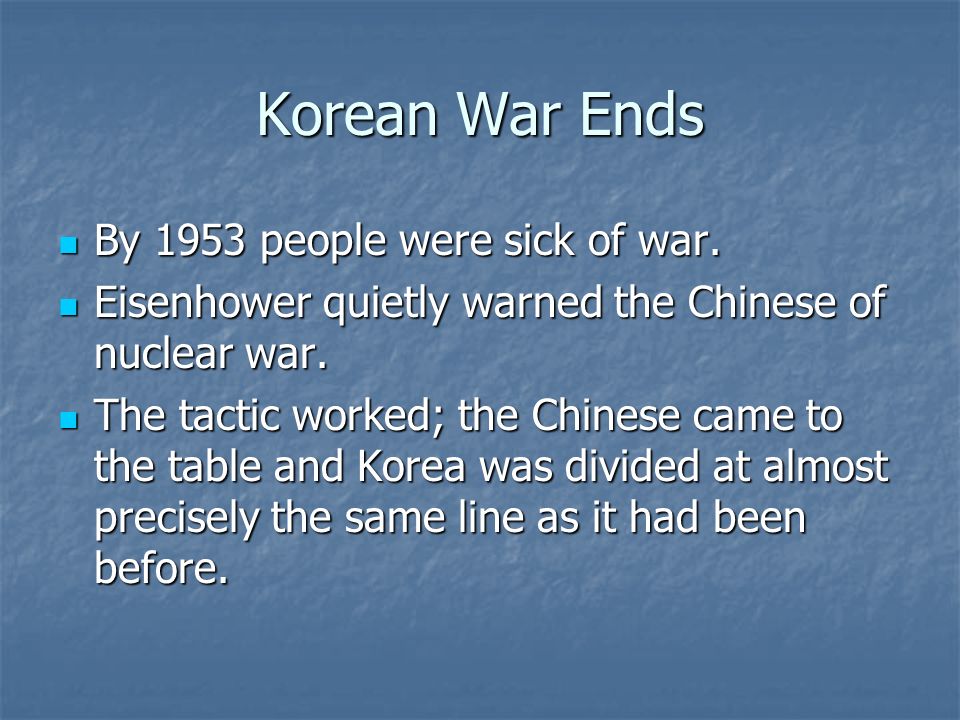 Korean War Ends

- By 1953 people were sick of war.
- Eisenhower quietly warned the Chinese of nuclear war.
- The tactic worked; the Chinese came to the table and Korea was divided at almost precisely the same line as it had been before.